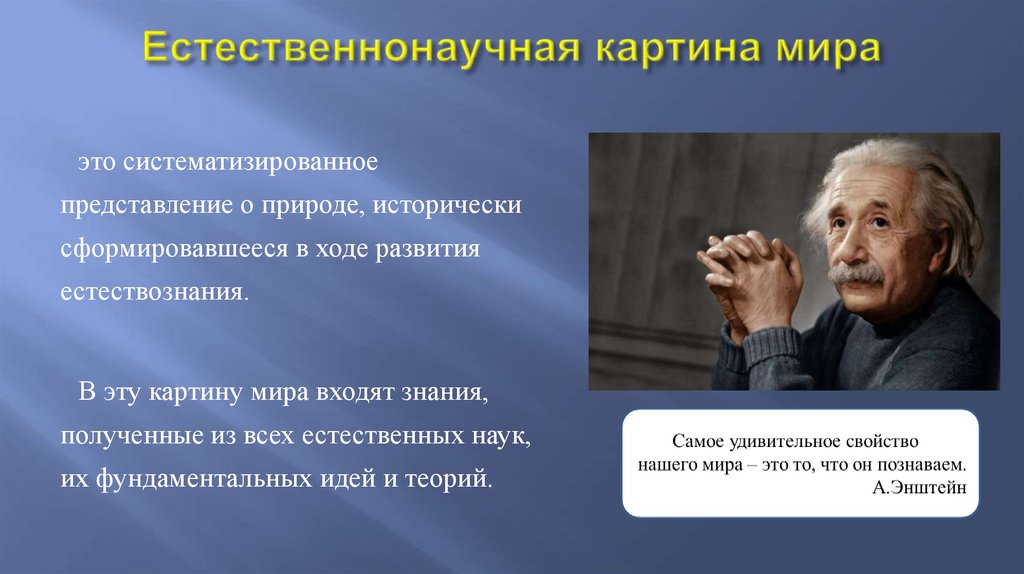 Естественнонаучная картина мира

это систематизированное представление о природе, исторически сформировавшееся в ходе развития естествознания.

В эту картину мира входят знания, полученные из всех естественных наук, их фундаментальных идей и теорий.

Самое удивительное свойство нашего мира – это то, что он познаваем.
А.Энштейн